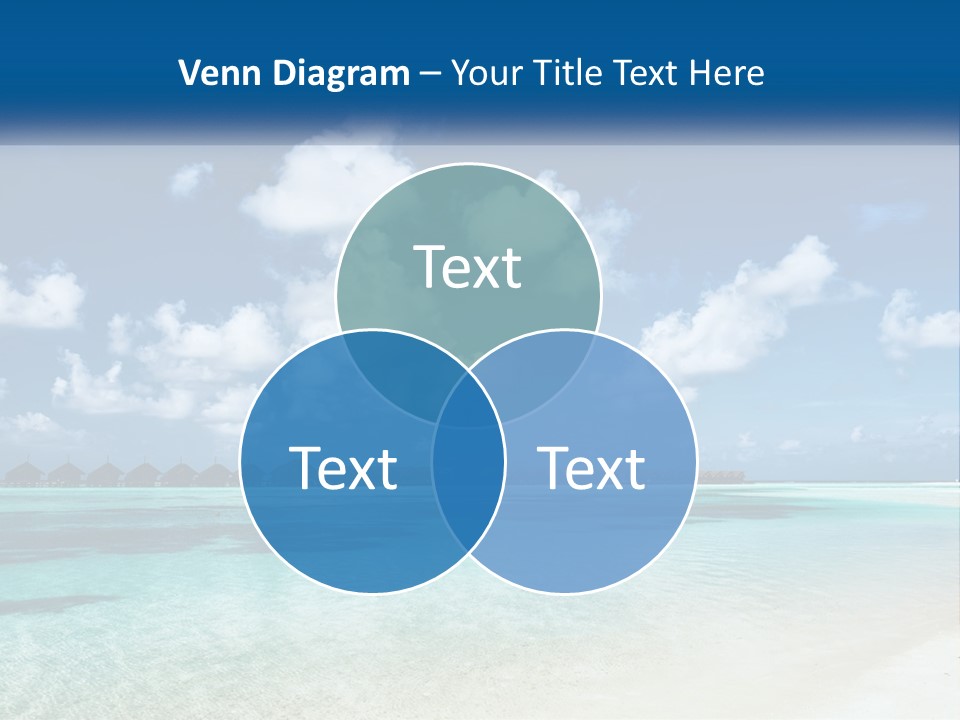 Venn Diagram – Your Title Text Here

Text

Text

Text